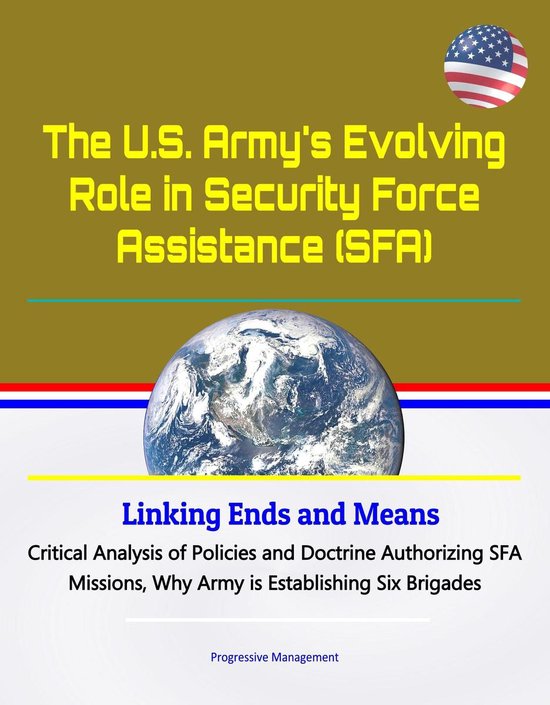 The U.S. Army's Evolving Role in Security Force Assistance (SFA)

Linking Ends and Means

Critical Analysis of Policies and Doctrine Authorizing SFA Missions, Why Army is Establishing Six Brigades

Progressive Management